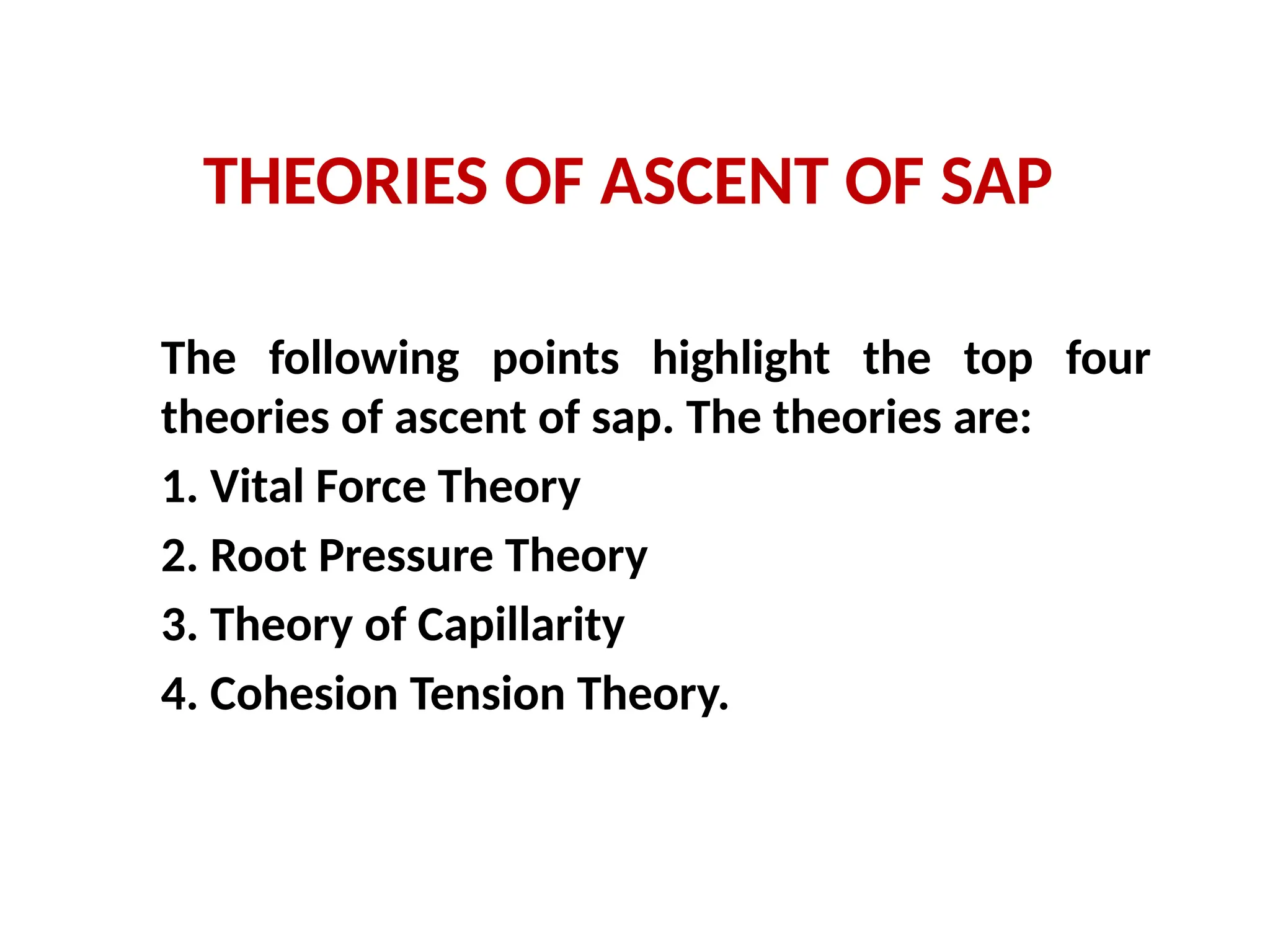 THEORIES OF ASCENT OF SAP

The following points highlight the top four theories of ascent of sap. The theories are:

1. Vital Force Theory

2. Root Pressure Theory

3. Theory of Capillarity

4. Cohesion Tension Theory.